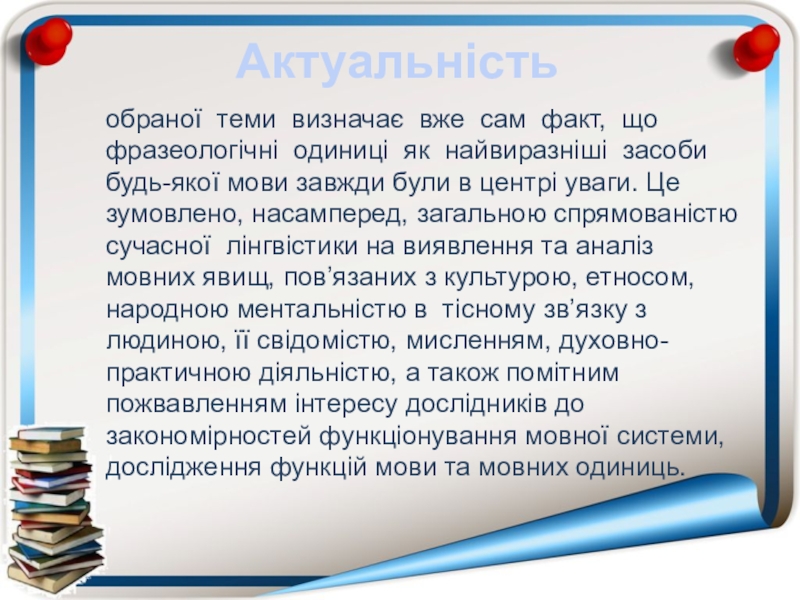 Актуальність

обраної теми визначає вже сам факт, що фразеологічні одиниці як найвиразніші засоби будь-якої мови завжди були в центрі уваги. Це зумовлено, насамперед, загальною спрямованістю сучасної лінгвістики на виявлення та аналіз мовних явищ, пов’язаних з культурою, етносом, народною ментальністю в тісному зв’язку з людиною, її свідомістю, мисленням, духовно-практичною діяльністю, а також помітним пожвавленням інтересу дослідників до закономірностей функціонування мовної системи, дослідження функцій мови та мовних одиниць.